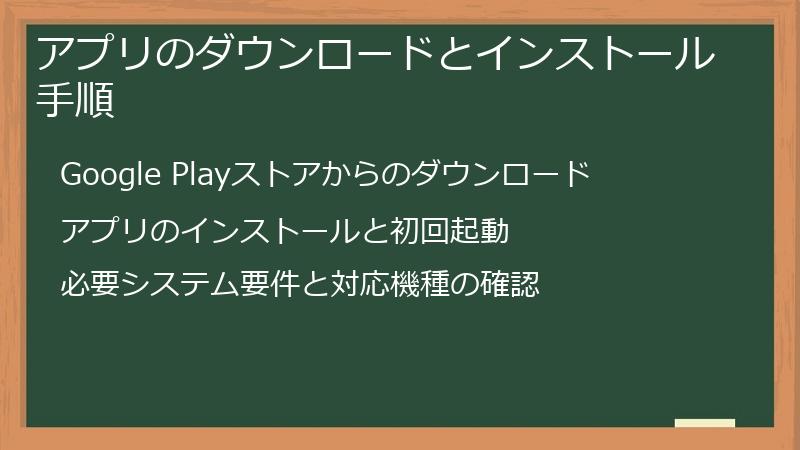 アプリのダウンロードとインストール手順

Google Playストアからのダウンロード

アプリのインストールと初回起動

必要システム要件と対応機種の確認